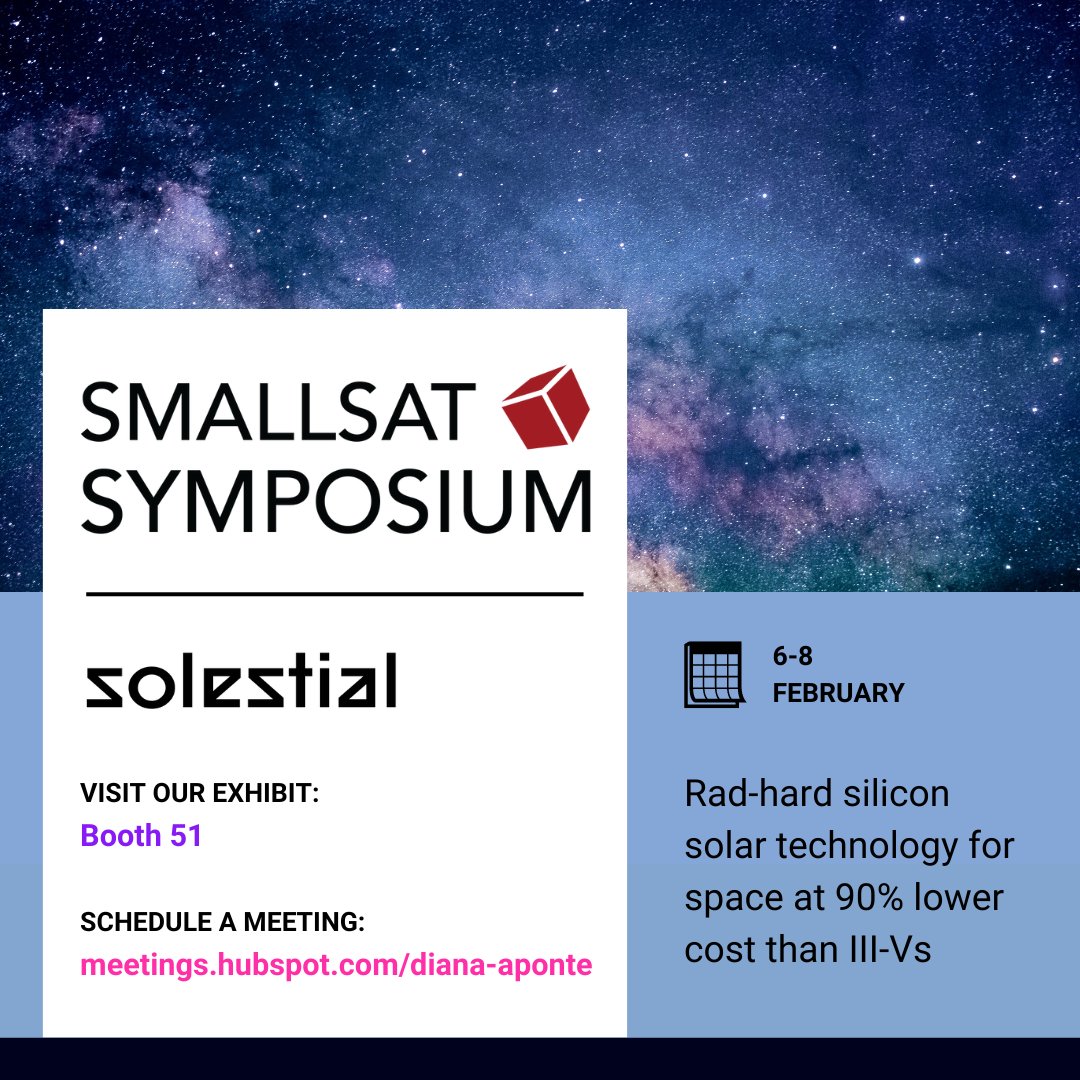 SMALLSAT SYMPOSIUM

solestial

VISIT OUR EXHIBIT:
Booth 51

SCHEDULE A MEETING:
meetings.hubspot.com/diana-aponte

6-8
FEBRUARY

Rad-hard silicon solar technology for space at 90% lower cost than III-Vs